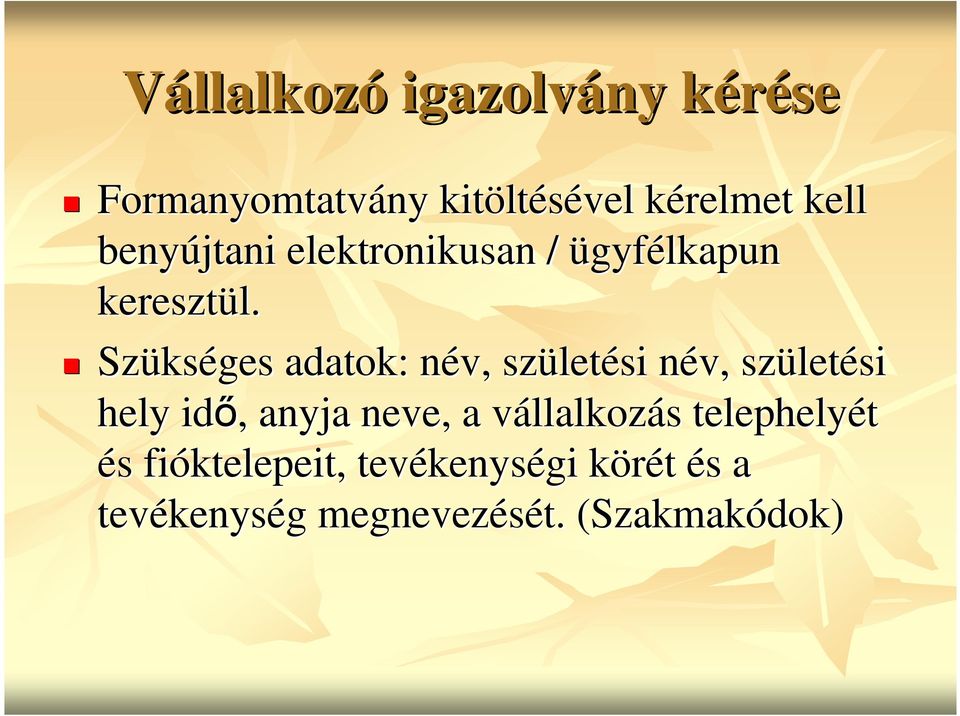 Vállalkozó igazolvány kérése

Formanyomtatvány kitöltésével kérelmet kell benyújtani elektronikusan / ügyfélkapun keresztül.

Szükséges adatok: név, születési név, születési hely idő, anyja neve, a vállalkozás telephelyét és fióktelepeit, tevékenységi körét és a tevékenység megnevezését. (Szakmakódok)